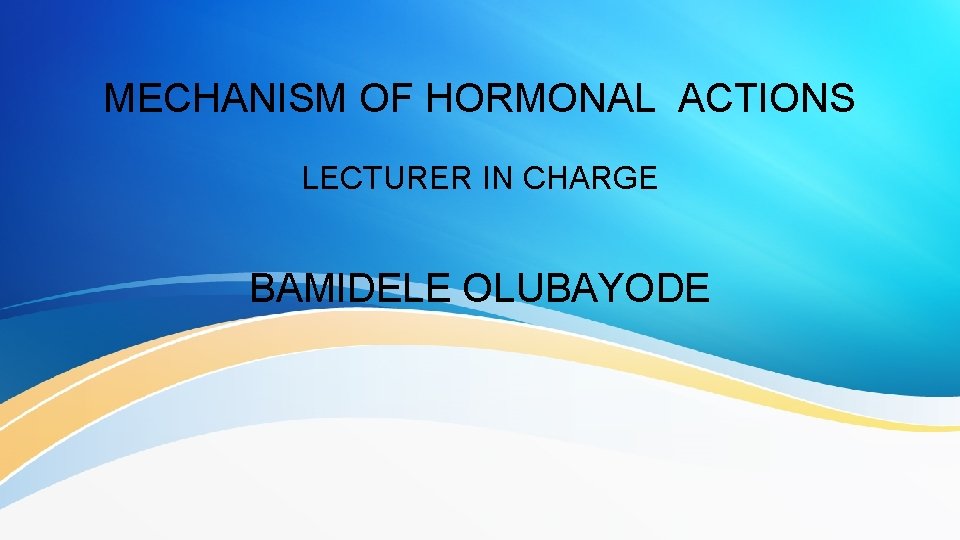 MECHANISM OF HORMONAL ACTIONS

LECTURER IN CHARGE

BAMIDELE OLUBAYODE